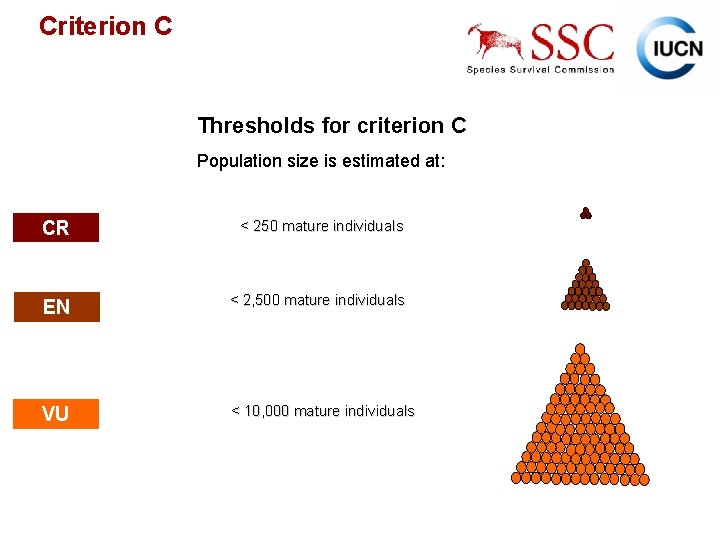 Criterion C

SSC
Species Survival Commission

IUCN

Thresholds for criterion C

Population size is estimated at:

CR

< 250 mature individuals

EN

< 2,500 mature individuals

VU

< 10,000 mature individuals